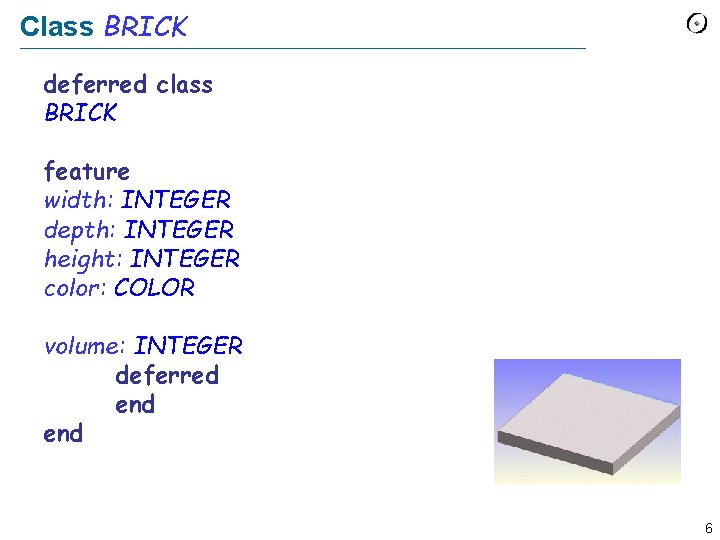 Class BRICK

deferred class
BRICK

feature
width: INTEGER
depth: INTEGER
height: INTEGER
color: COLOR

volume: INTEGER
deferred
end
end

6